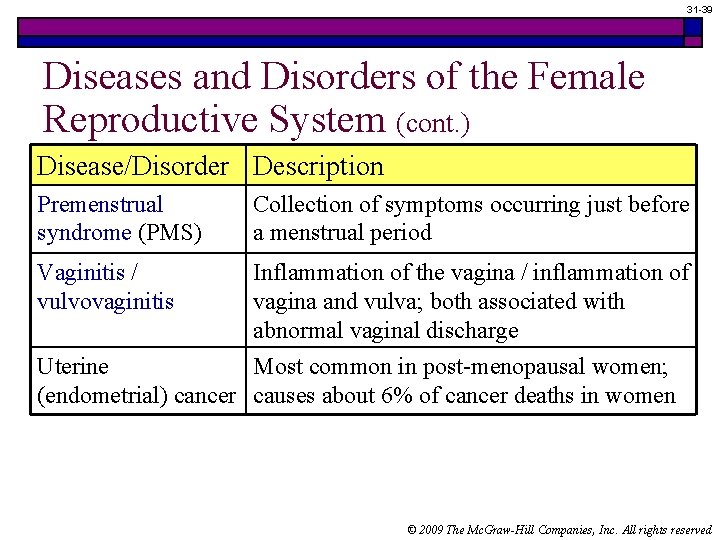 31-39

Diseases and Disorders of the Female Reproductive System (cont.)

| Disease/Disorder | Description |
|---|---|
| Premenstrual syndrome (PMS) | Collection of symptoms occurring just before a menstrual period |
| Vaginitis / vulvovaginitis | Inflammation of the vagina / inflammation of vagina and vulva; both associated with abnormal vaginal discharge |
| Uterine (endometrial) cancer | Most common in post-menopausal women; causes about 6% of cancer deaths in women |

© 2009 The McGraw-Hill Companies, Inc. All rights reserved